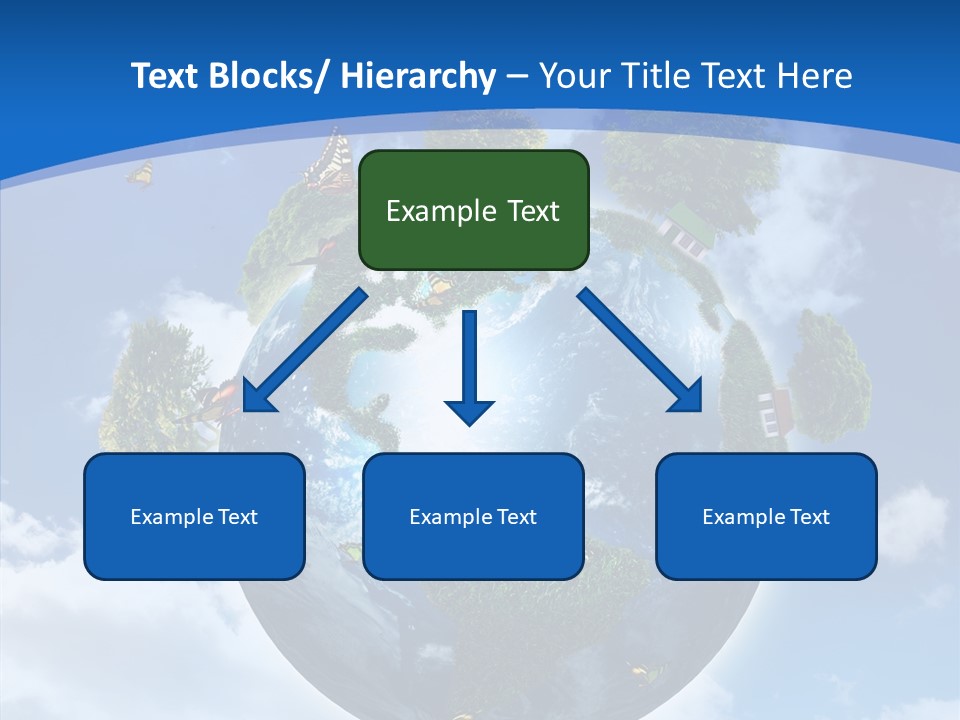 Text Blocks/ Hierarchy – Your Title Text Here

Example Text

Example Text

Example Text

Example Text